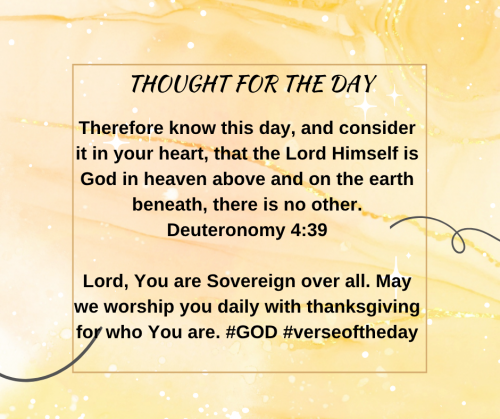 THOUGHT FOR THE DAY

Therefore know this day, and consider it in your heart, that the Lord Himself is God in heaven above and on the earth beneath, there is no other.
Deuteronomy 4:39

Lord, You are Sovereign over all. May we worship you daily with thanksgiving for who You are. #GOD #verseoftheday